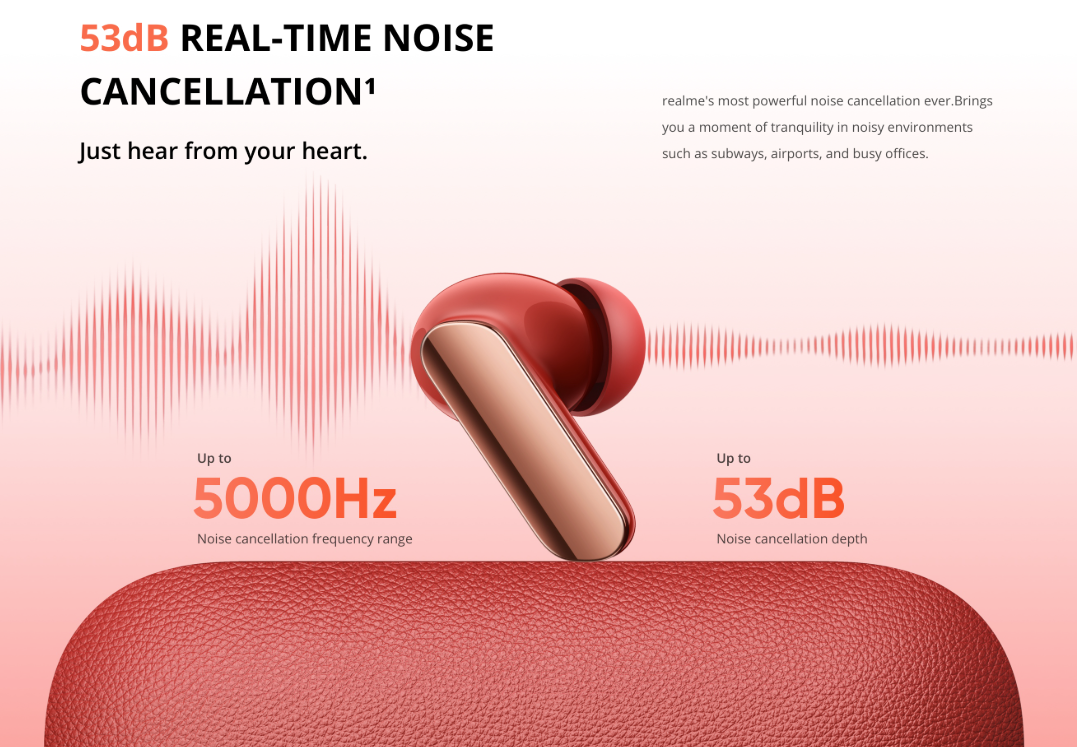 53dB REAL-TIME NOISE CANCELLATION$^{1}$

Just hear from your heart.

realme's most powerful noise cancellation ever.Brings you a moment of tranquility in noisy environments such as subways, airports, and busy offices.

Up to
5000Hz
Noise cancellation frequency range

Up to
53dB
Noise cancellation depth